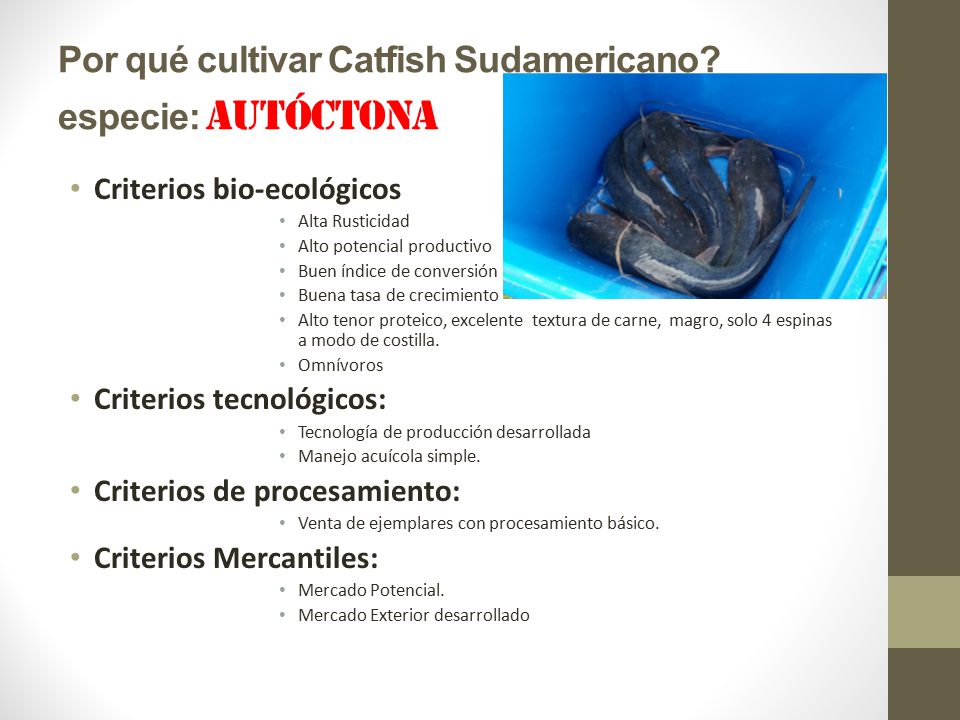 Por qué cultivar Catfish Sudamericano? especie: AUTÓCTONA

• Criterios bio-ecológicos
  • Alta Rusticidad
  • Alto potencial productivo
  • Buen índice de conversión
  • Buena tasa de crecimiento
  • Alto tenor proteico, excelente textura de carne, magro, solo 4 espinas a modo de costilla.
  • Omnívoros
• Criterios tecnológicos:
  • Tecnología de producción desarrollada
  • Manejo acuícola simple.
• Criterios de procesamiento:
  • Venta de ejemplares con procesamiento básico.
• Criterios Mercantiles:
  • Mercado Potencial.
  • Mercado Exterior desarrollado